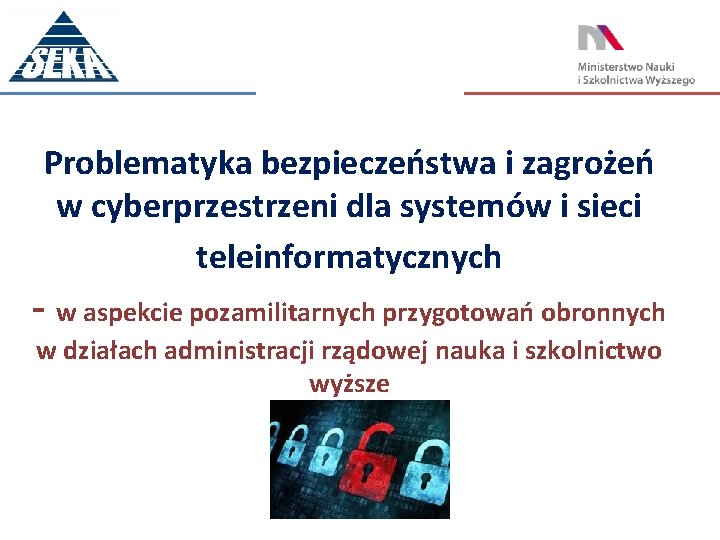 SEKA

Ministerstwo Nauki
i Szkolnictwa Wyższego

Problematyka bezpieczeństwa i zagrożeń w cyberprzestrzeni dla systemów i sieci teleinformatycznych

- w aspekcie pozamilitarnych przygotowań obronnych w działach administracji rządowej nauka i szkolnictwo wyższe